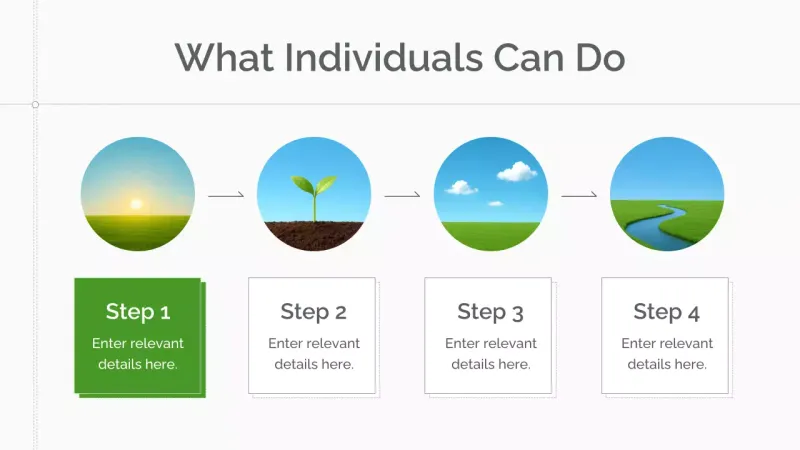 What Individuals Can Do

Step 1
Enter relevant details here.

Step 2
Enter relevant details here.

Step 3
Enter relevant details here.

Step 4
Enter relevant details here.